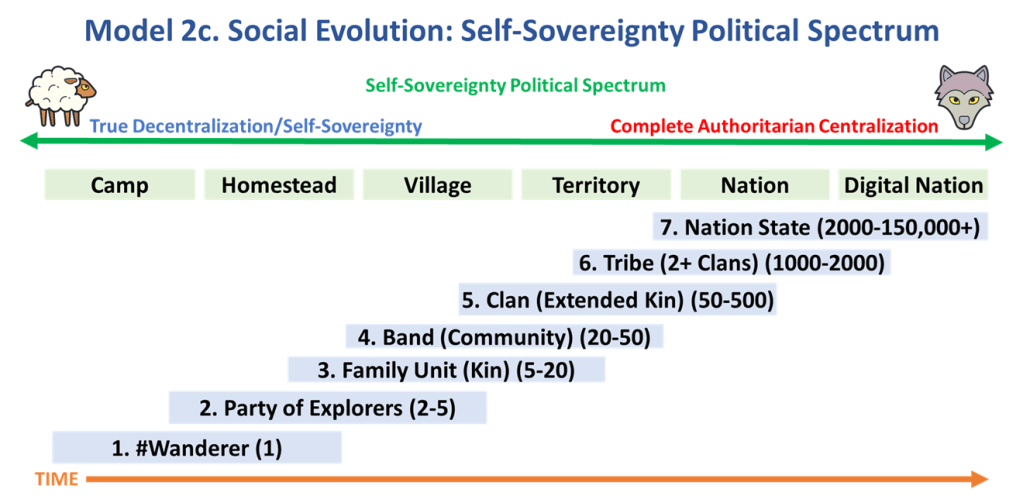 Model 2c. Social Evolution: Self-Sovereignty Political Spectrum

Self-Sovereignty Political Spectrum

True Decentralization/Self-Sovereignty

Complete Authoritarian Centralization

Camp

Homestead

Village

Territory

Nation

Digital Nation

7. Nation State (2000-150,000+)

6. Tribe (2+ Clans) (1000-2000)

5. Clan (Extended Kin) (50-500)

4. Band (Community) (20-50)

3. Family Unit (Kin) (5-20)

2. Party of Explorers (2-5)

1. #Wanderer (1)

TIME